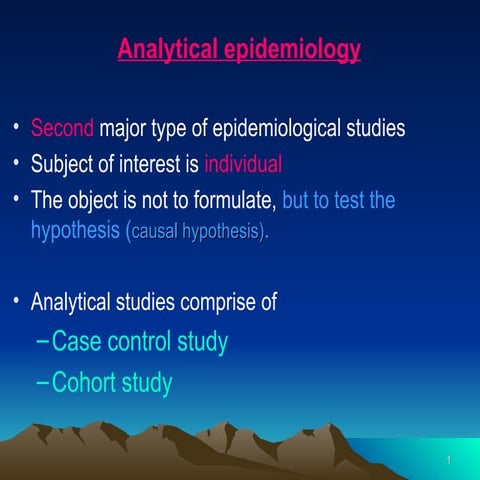 Analytical epidemiology

• Second major type of epidemiological studies
• Subject of interest is individual
• The object is not to formulate, but to test the hypothesis (causal hypothesis).

• Analytical studies comprise of
– Case control study
– Cohort study

1